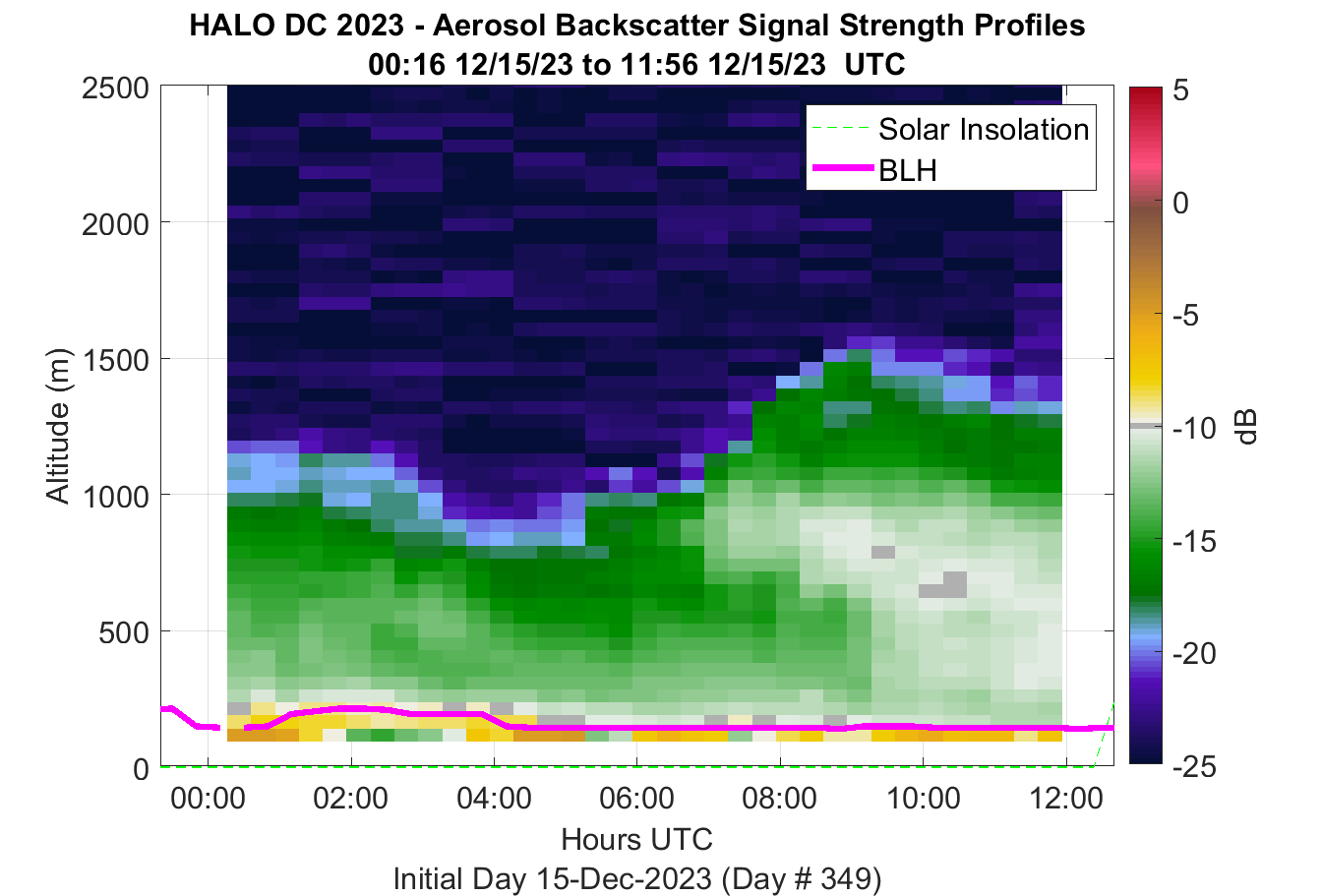 HALO DC 2023 - Aerosol Backscatter Signal Strength Profiles
00:16 12/15/23 to 11:56 12/15/23 UTC

Solar Insolation
BLH

Altitude (m)
2500
2000
1500
1000
500
0

00:00
02:00
04:00
06:00
08:00
10:00
12:00
Hours UTC
Initial Day 15-Dec-2023 (Day # 349)

5
0
-5
-10
-15
-20
-25
dB